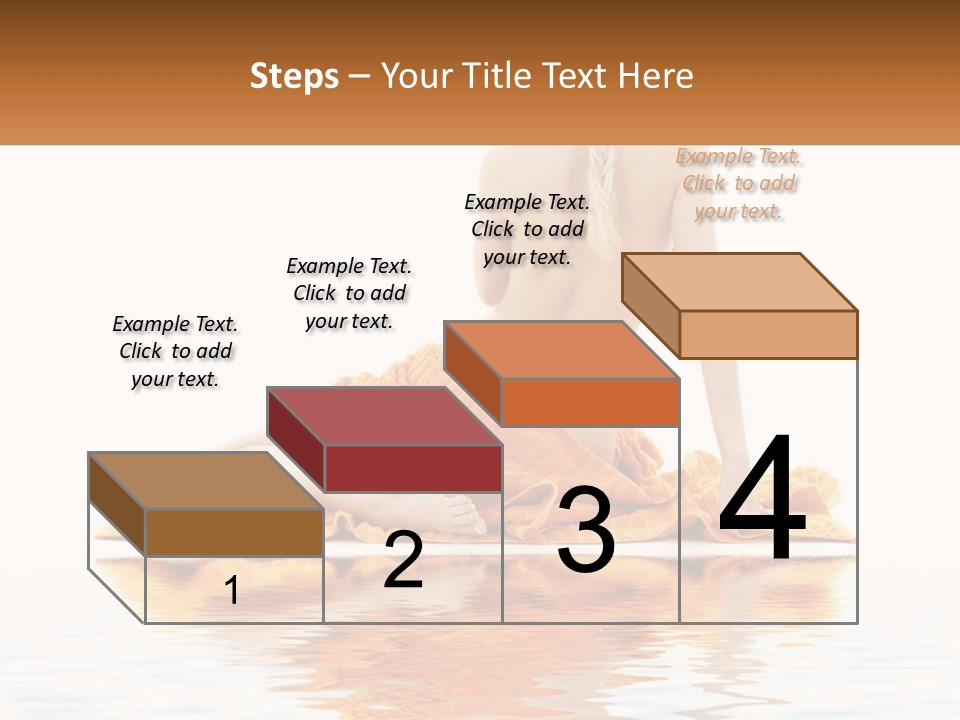 Steps – Your Title Text Here

Example Text. Click to add your text.

Example Text. Click to add your text.

Example Text. Click to add your text.

Example Text. Click to add your text.

1

2

3

4